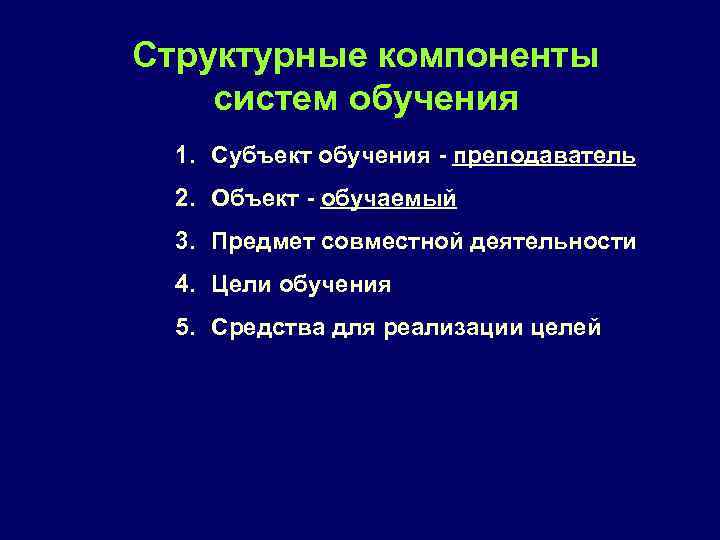 Структурные компоненты систем обучения

1. Субъект обучения - преподаватель
2. Объект - обучаемый
3. Предмет совместной деятельности
4. Цели обучения
5. Средства для реализации целей